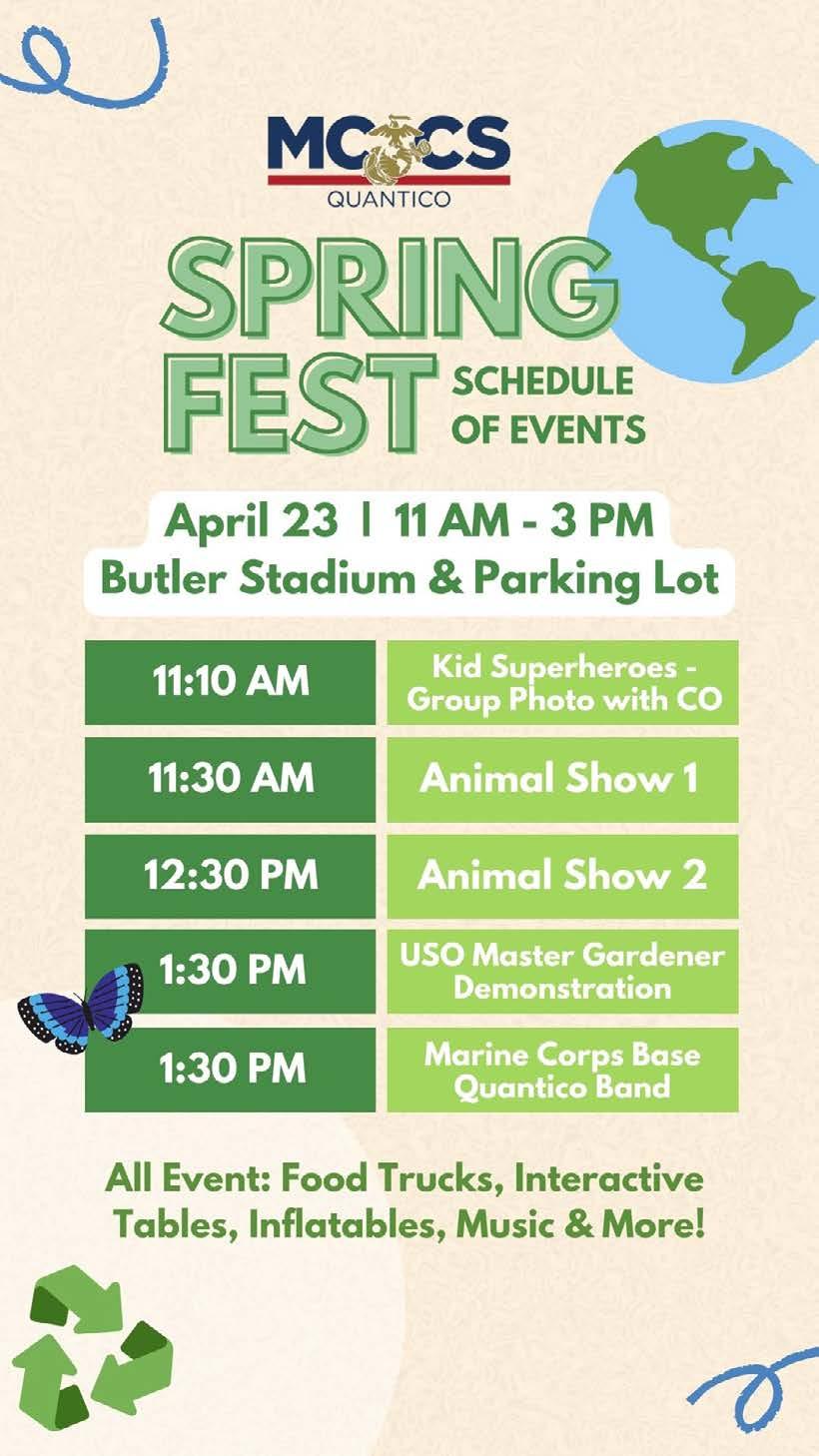 MCCS
QUANTICO

SPRING FEST SCHEDULE OF EVENTS

April 23 | 11 AM - 3 PM
Butler Stadium & Parking Lot

| 11:10 AM | Kid Superheroes - Group Photo with CO |
|---|---|
| 11:30 AM | Animal Show 1 |
| 12:30 PM | Animal Show 2 |
| 1:30 PM | USO Master Gardener Demonstration |
| 1:30 PM | Marine Corps Base Quantico Band |

All Event: Food Trucks, Interactive Tables, Inflatables, Music & More!